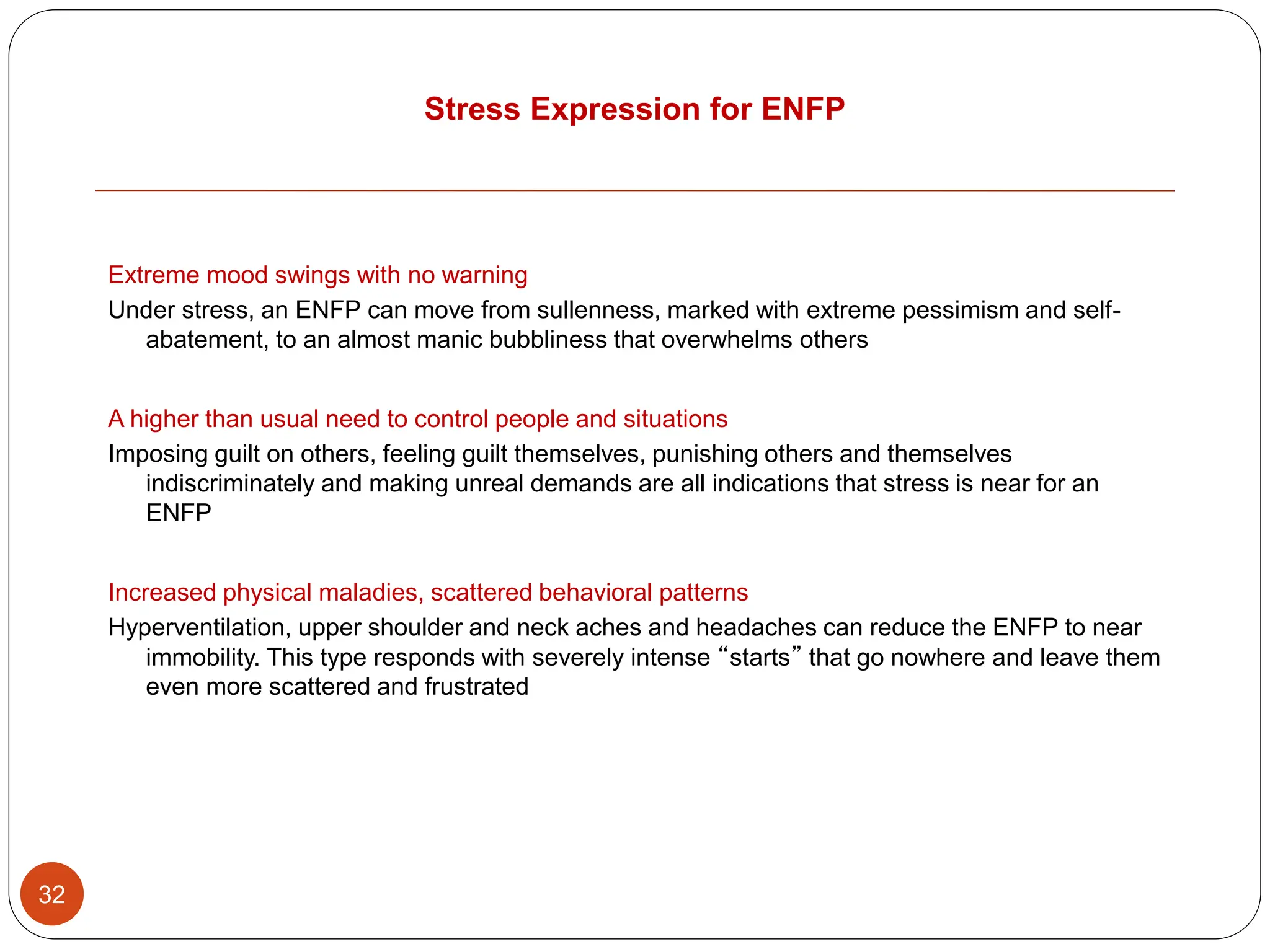 Stress Expression for ENFP

Extreme mood swings with no warning

Under stress, an ENFP can move from sullenness, marked with extreme pessimism and self-abatement, to an almost manic bubbliness that overwhelms others

A higher than usual need to control people and situations

Imposing guilt on others, feeling guilt themselves, punishing others and themselves indiscriminately and making unreal demands are all indications that stress is near for an ENFP

Increased physical maladies, scattered behavioral patterns

Hyperventilation, upper shoulder and neck aches and headaches can reduce the ENFP to near immobility. This type responds with severely intense “starts” that go nowhere and leave them even more scattered and frustrated

32